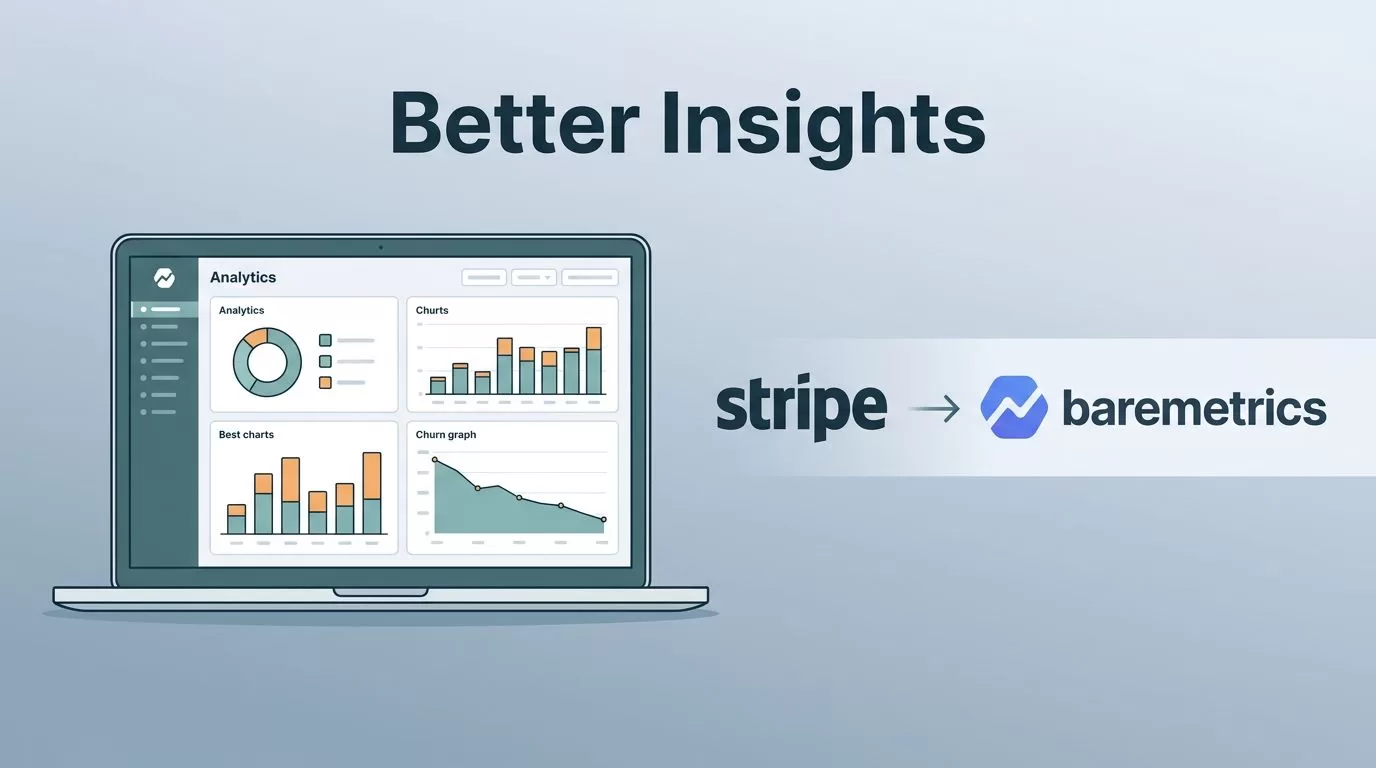 Better Insights

Analytics

Analytics

Churts

Best charts

Churn graph

stripe → baremetrics